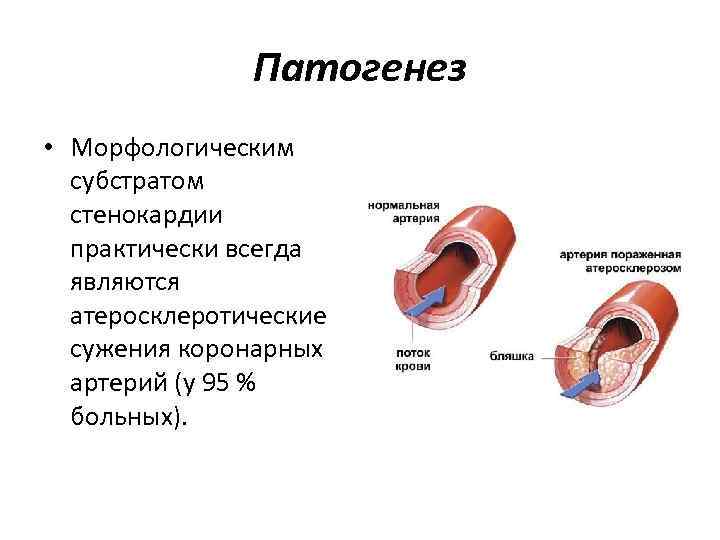 Патогенез

• Морфологическим субстратом стенокардии практически всегда являются атеросклеротические сужения коронарных артерий (у 95 % больных).

нормальная артерия

поток крови

артерия пораженная атеросклерозом

бляшка